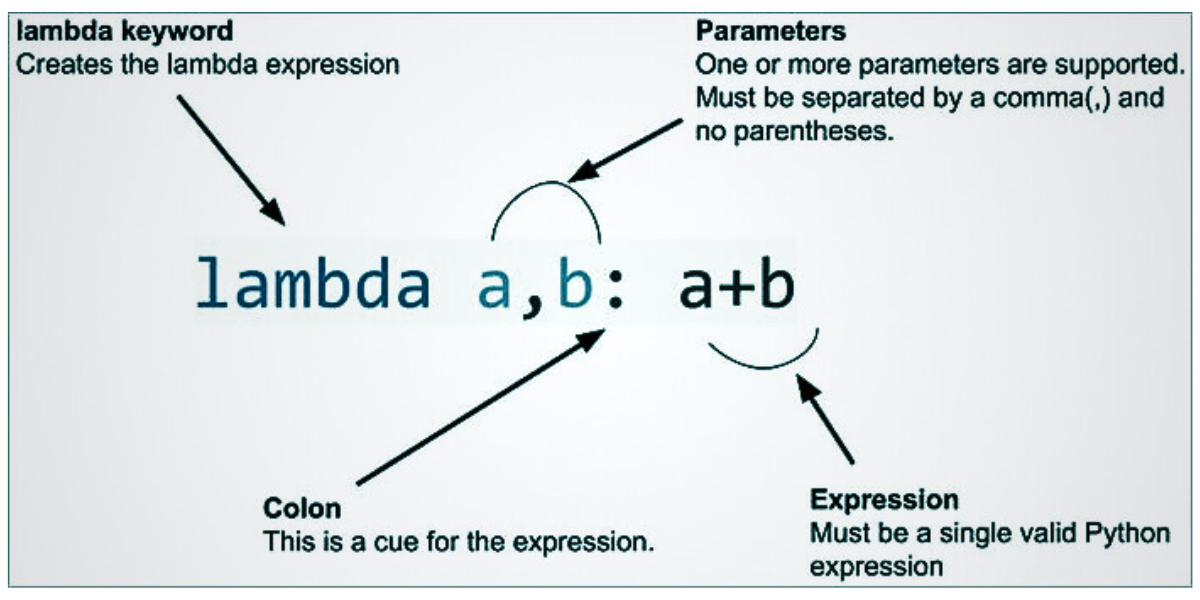 lambda keyword
Creates the lambda expression

Parameters
One or more parameters are supported. Must be separated by a comma(,) and no parentheses.

lambda a,b: a+b

Colon
This is a cue for the expression.

Expression
Must be a single valid Python expression